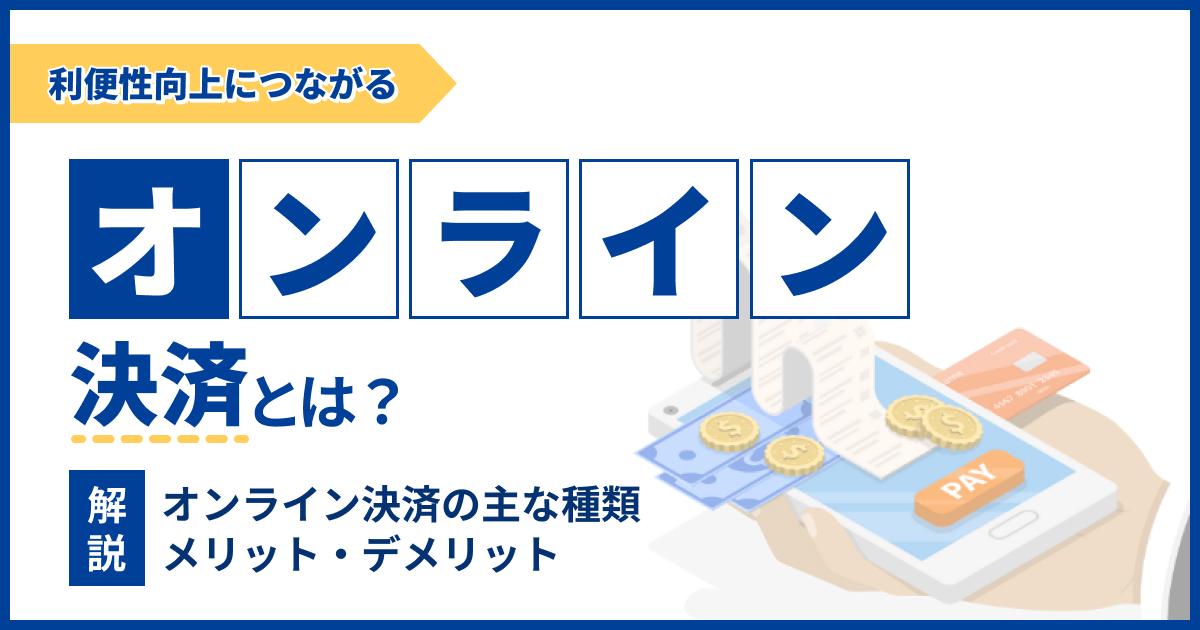 利便性向上につながる

オンライン

決済とは？

解説

オンライン決済の主な種類
メリット・デメリット

PAY